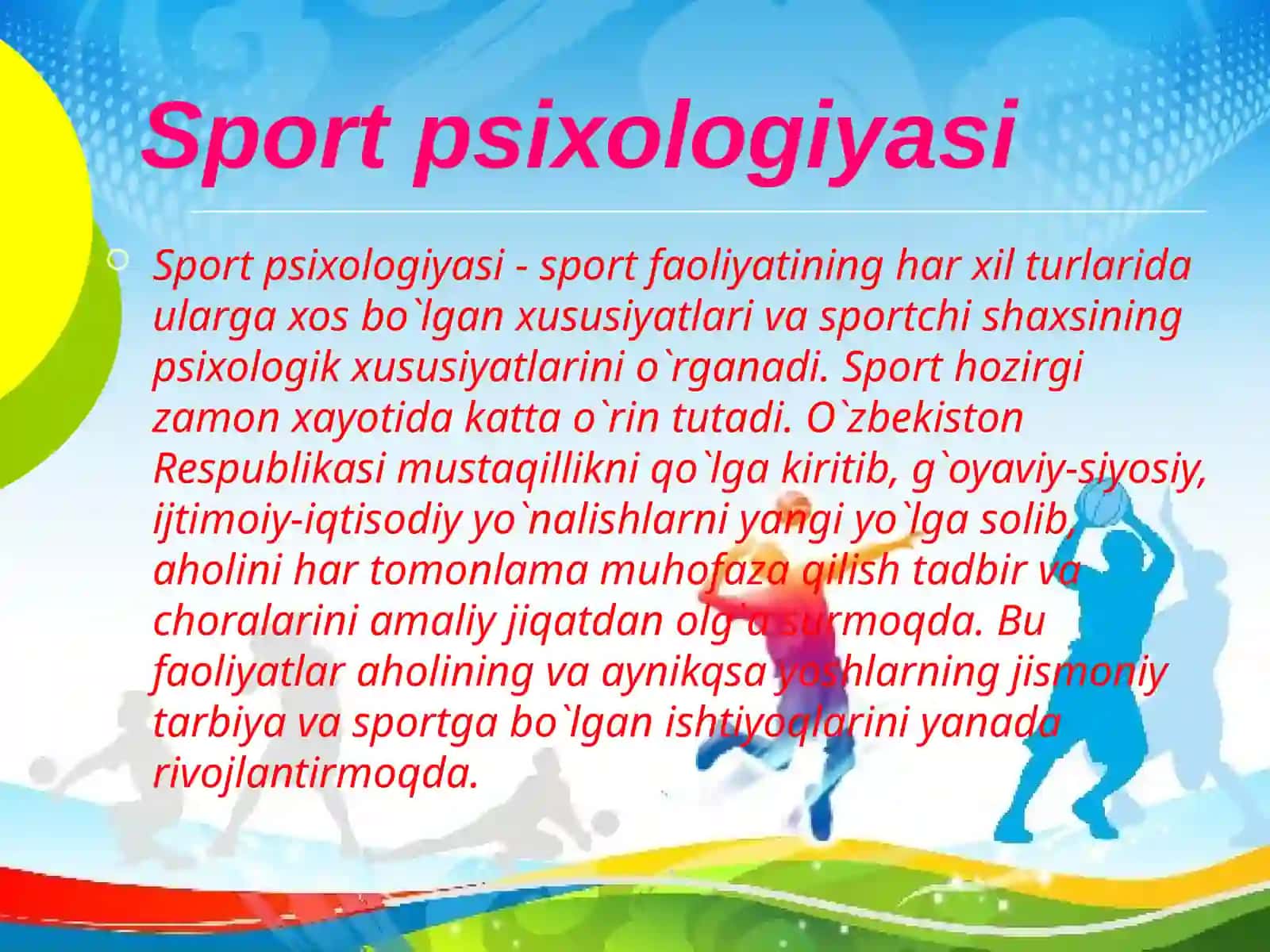 Sport psixologiyasi

Sport psixologiyasi - sport faoliyatining har xil turlarida ularga xos bo`lgan xususiyatlari va sportchi shaxsining psixologik xususiyatlarini o`rganadi. Sport hozirgi zamon xayotida katta o`rin tutadi. O`zbekiston Respublikasi mustaqillikni qo`lga kiritib, g`oyaviy-siyosiy, ijtimoiy-iqtisodiy yo`nalishlarni yangi yo`lga solib, aholini har tomonlama muhofaza qilish tadbir va choralarini amaliy jiqatdan olg`a surmoqda. Bu faoliyatlar aholining va aynikqsa yoshlarning jismoniy tarbiya va sportga bo`lgan ishtiyoqlarini yanada rivojlantirmoqda.